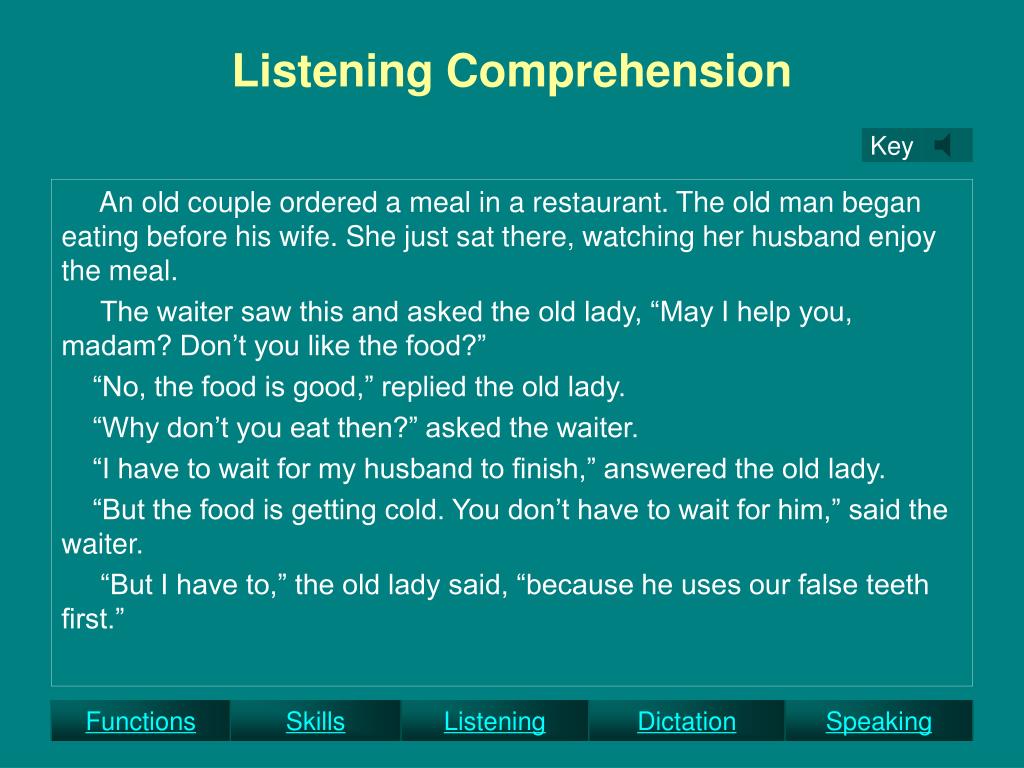 Listening Comprehension

Key

An old couple ordered a meal in a restaurant. The old man began eating before his wife. She just sat there, watching her husband enjoy the meal.

The waiter saw this and asked the old lady, “May I help you, madam? Don’t you like the food?”

“No, the food is good,” replied the old lady.

“Why don’t you eat then?” asked the waiter.

“I have to wait for my husband to finish,” answered the old lady.

“But the food is getting cold. You don’t have to wait for him,” said the waiter.

“But I have to,” the old lady said, “because he uses our false teeth first.”

Functions Skills Listening Dictation Speaking